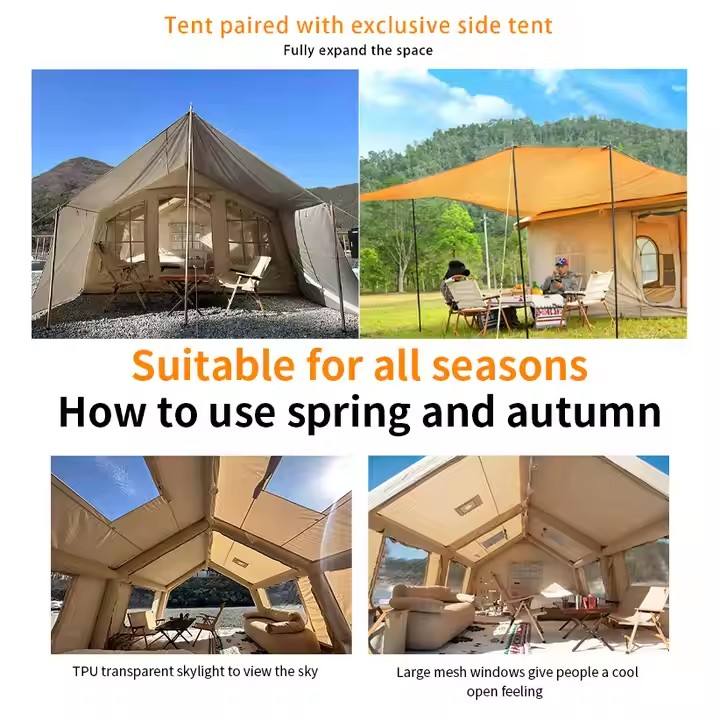 Tent paired with exclusive side tent

Fully expand the space

Suitable for all seasons

How to use spring and autumn

TPU transparent skylight to view the sky

Large mesh windows give people a cool open feeling